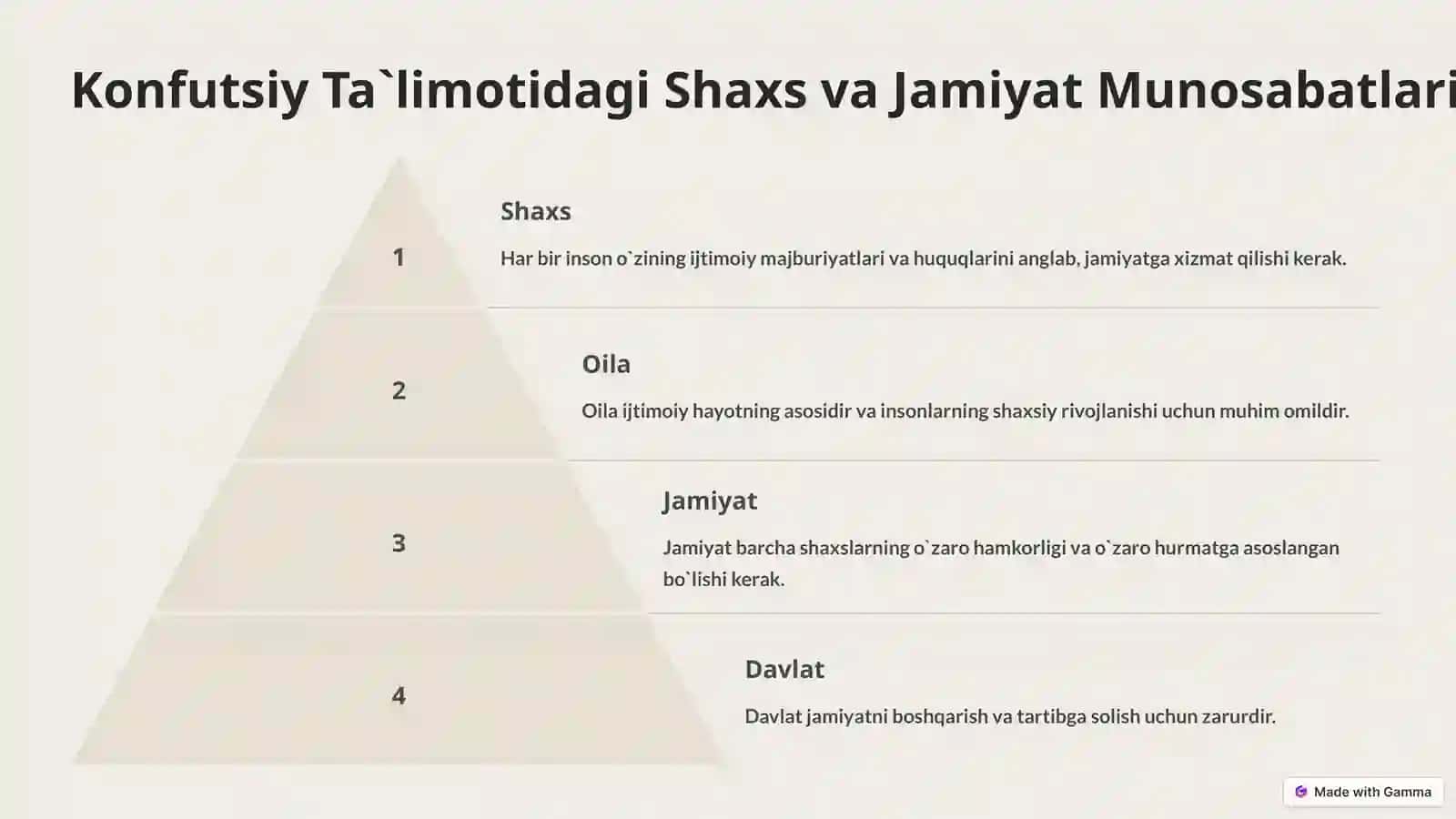 Konfutsiy Ta`limotidagi Shaxs va Jamiyat Munosabatlari

1

Shaxs

Har bir inson o`zining ijtimoiy majburiyatlari va huquqlarini anglab, jamiyatga xizmat qilishi kerak.

2

Oila

Oila ijtimoiy hayotning asosidir va insonlarning shaxsiy rivojlanishi uchun muhim omildir.

3

Jamiyat

Jamiyat barcha shaxslarning o`zaro hamkorligi va o`zaro hurmatga asoslangan bo`lishi kerak.

4

Davlat

Davlat jamiyatni boshqarish va tartibga solish uchun zarurdir.

Made with Gamma